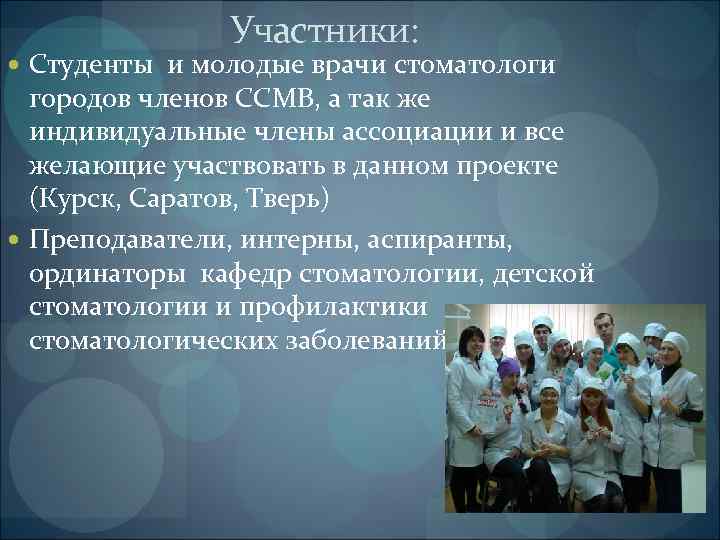 Участники:

Студенты и молодые врачи стоматологи городов членов ССМВ, а так же индивидуальные члены ассоциации и все желающие участвовать в данном проекте (Курск, Саратов, Тверь)

Преподаватели, интерны, аспиранты, ординаторы кафедр стоматологии, детской стоматологии и профилактики стоматологических заболеваний